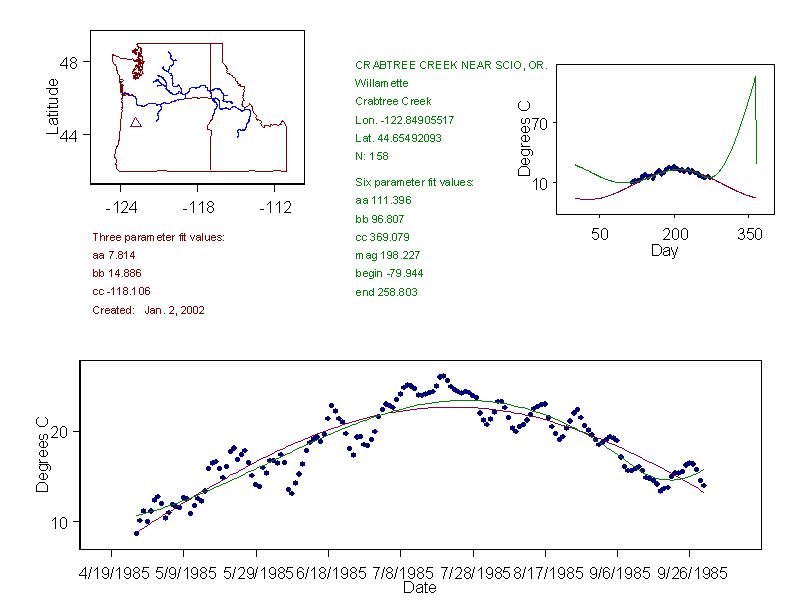 Latitude
48
44
-124
-118
-112

Three parameter fit values:
aa 7.814
bb 14.886
cc -118.106
Created: Jan. 2, 2002

CRABTREE CREEK NEAR SCIO, OR.
Willamette
Crabtree Creek
Lon. -122.84905517
Lat. 44.65492093
N: 158

Six parameter fit values:
aa 111.396
bb 96.807
cc 369.079
mag 198.227
begin -79.944
end 258.803

Degrees C
70
10
50
200
350
Day

Degrees C
20
10
4/19/1985
5/9/1985
5/29/1985
6/18/1985
7/8/1985
7/28/1985
8/17/1985
9/6/1985
9/26/1985
Date